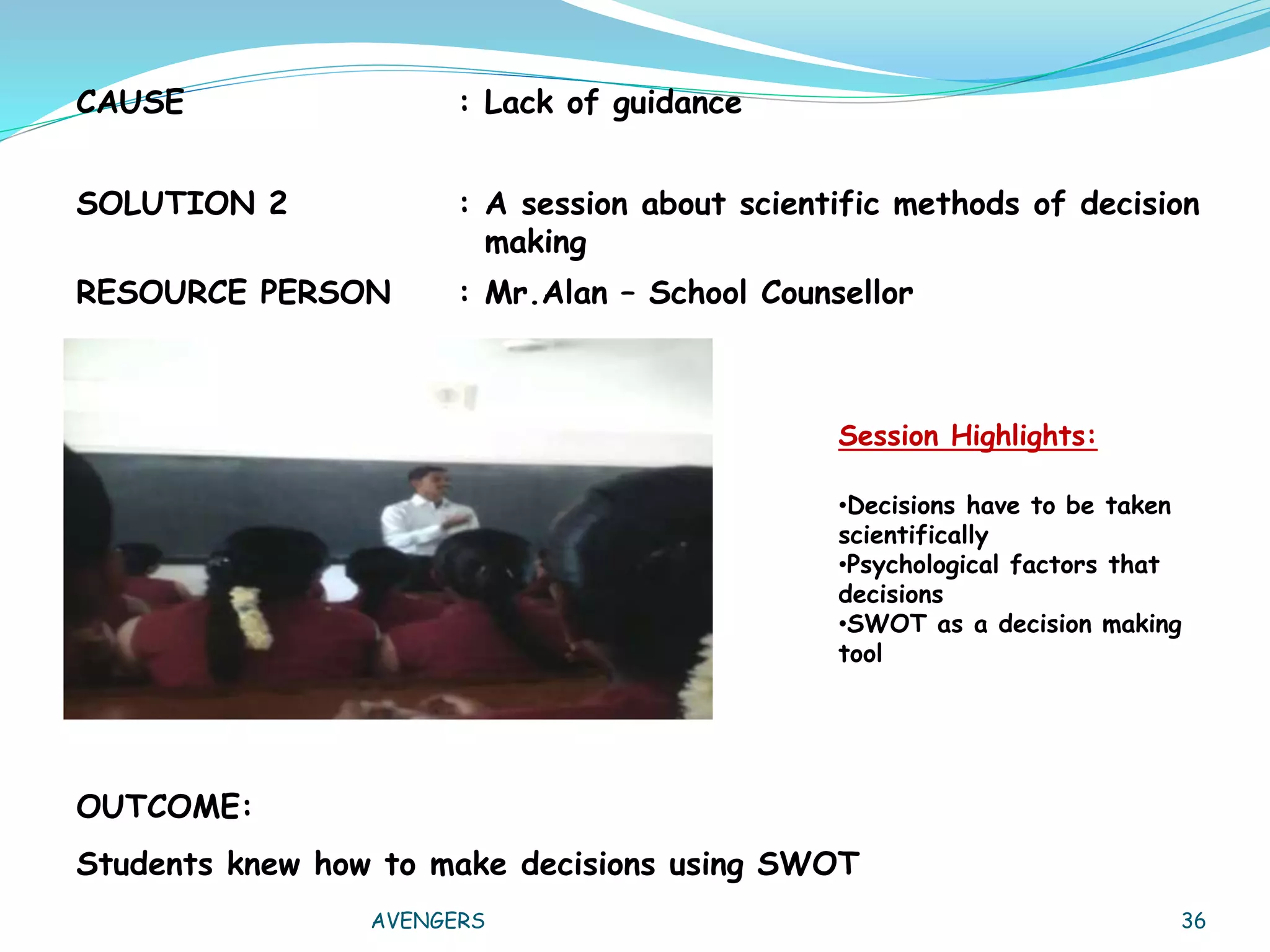 CAUSE : Lack of guidance

SOLUTION 2 : A session about scientific methods of decision making

RESOURCE PERSON : Mr.Alan – School Counsellor

Session Highlights:

•Decisions have to be taken scientifically
•Psychological factors that decisions
•SWOT as a decision making tool

OUTCOME:

Students knew how to make decisions using SWOT

AVENGERS

36